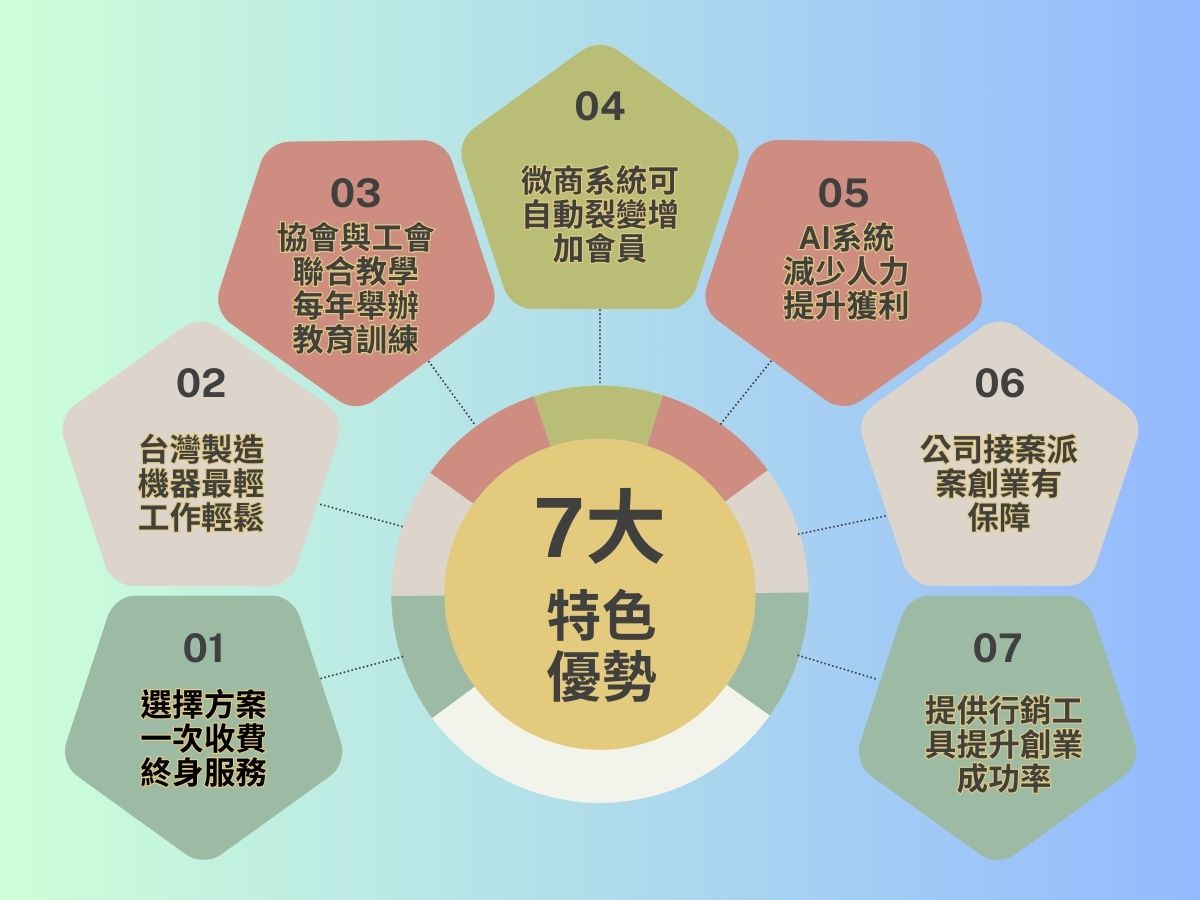 7大
特色
優勢

01
選擇方案
一次收費
終身服務

02
台灣製造
機器最輕
工作輕鬆

03
協會與工會
聯合教學
每年舉辦
教育訓練

04
微商系統可
自動裂變增
加會員

05
AI系統
減少人力
提升獲利

06
公司接案派
案創業有
保障

07
提供行銷工
具提升創業
成功率